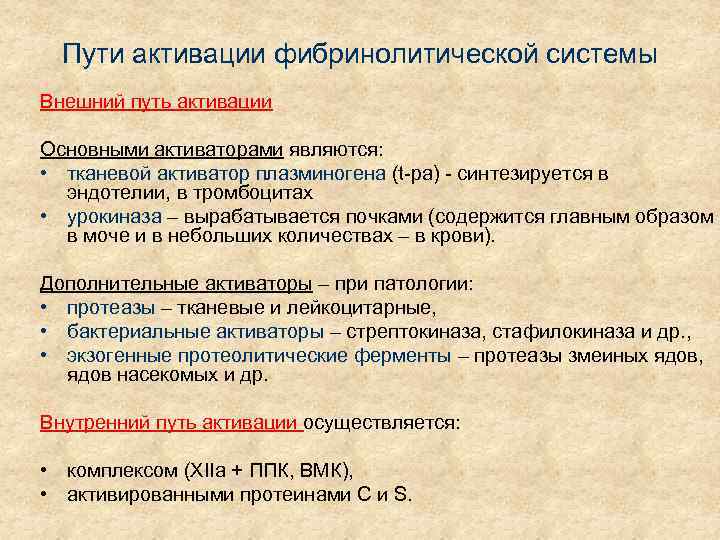 Пути активации фибринолитической системы

Внешний путь активации

Основными активаторами являются:
• тканевой активатор плазминогена (t-pa) - синтезируется в эндотелии, в тромбоцитах
• урокиназа – вырабатывается почками (содержится главным образом в моче и в небольших количествах – в крови).

Дополнительные активаторы – при патологии:
• протеазы – тканевые и лейкоцитарные,
• бактериальные активаторы – стрептокиназа, стафилокиназа и др.,
• экзогенные протеолитические ферменты – протеазы змеиных ядов, ядов насекомых и др.

Внутренний путь активации осуществляется:

• комплексом (XIIa + ППК, ВМК),
• активированными протеинами C и S.